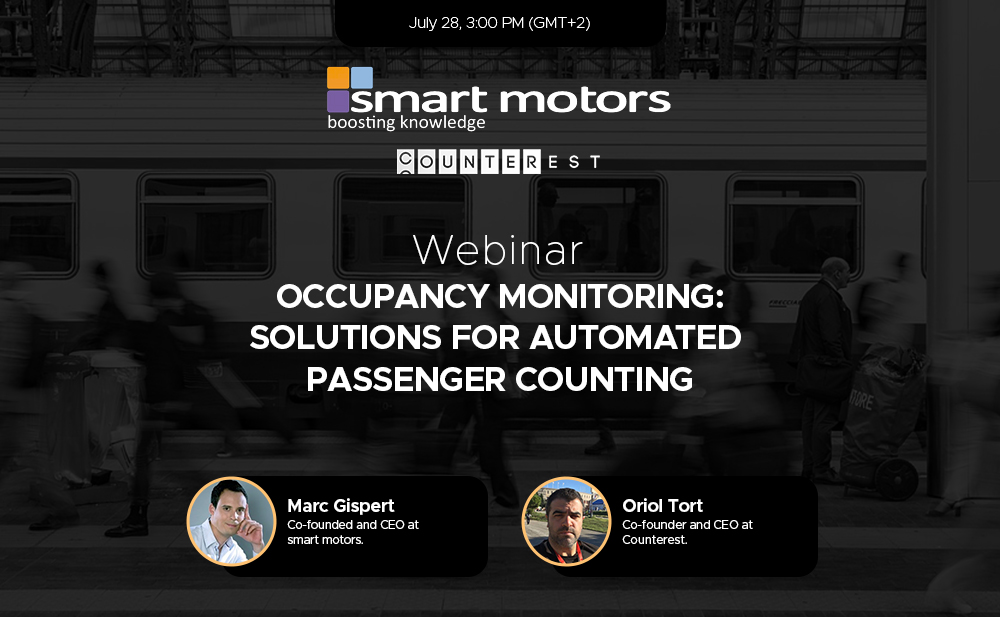 July 28, 3:00 PM (GMT+2)

smart motors
boosting knowledge

COUNTEREST

Webinar
OCCUPANCY MONITORING: SOLUTIONS FOR AUTOMATED PASSENGER COUNTING

Marc Gispert
Co-founded and CEO at smart motors.

Oriol Tort
Co-founder and CEO at Counterest.